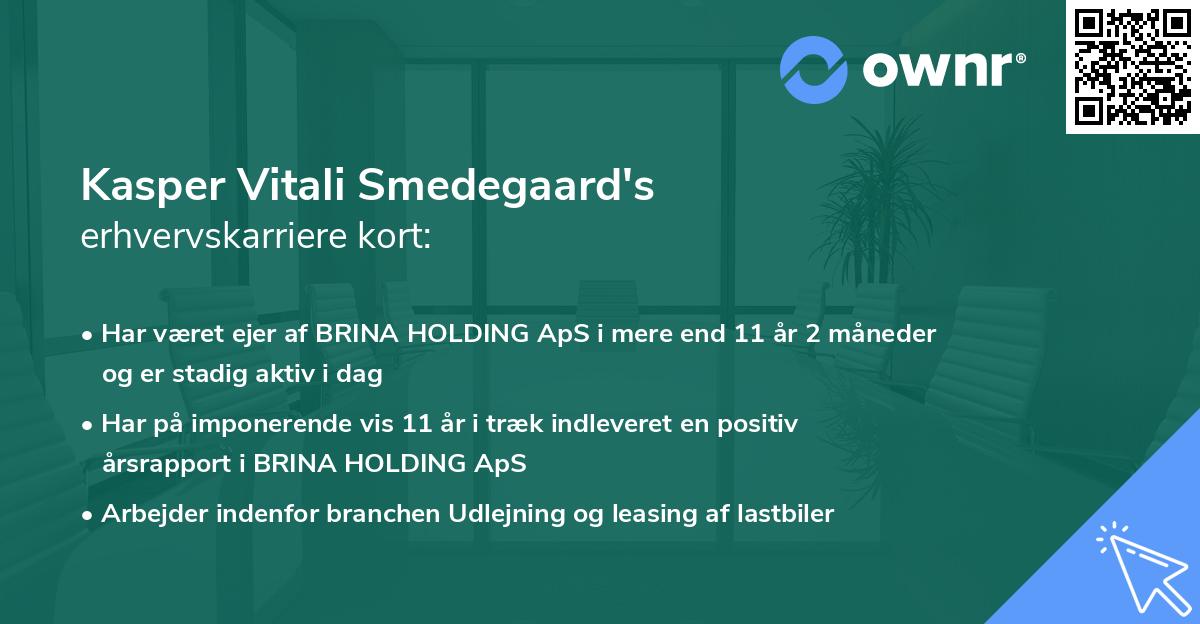 ownr®

Kasper Vitali Smedegaard's
erhvervskarriere kort:

• Har været ejer af BRINA HOLDING ApS i mere end 11 år 2 måneder og er stadig aktiv i dag

• Har på imponerende vis 11 år i træk indleveret en positiv årsrapport i BRINA HOLDING ApS

• Arbejder indenfor branchen Udlejning og leasing af lastbiler